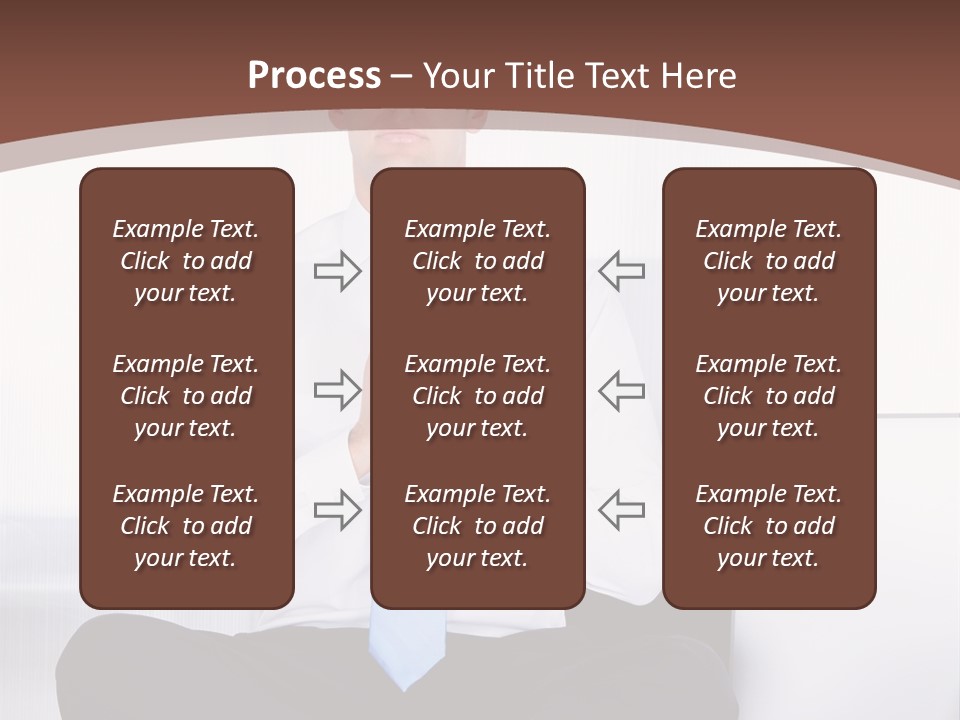 Process – Your Title Text Here

Example Text. Click to add your text.

Example Text. Click to add your text.

Example Text. Click to add your text.

Example Text. Click to add your text.

Example Text. Click to add your text.

Example Text. Click to add your text.

Example Text. Click to add your text.

Example Text. Click to add your text.

Example Text. Click to add your text.